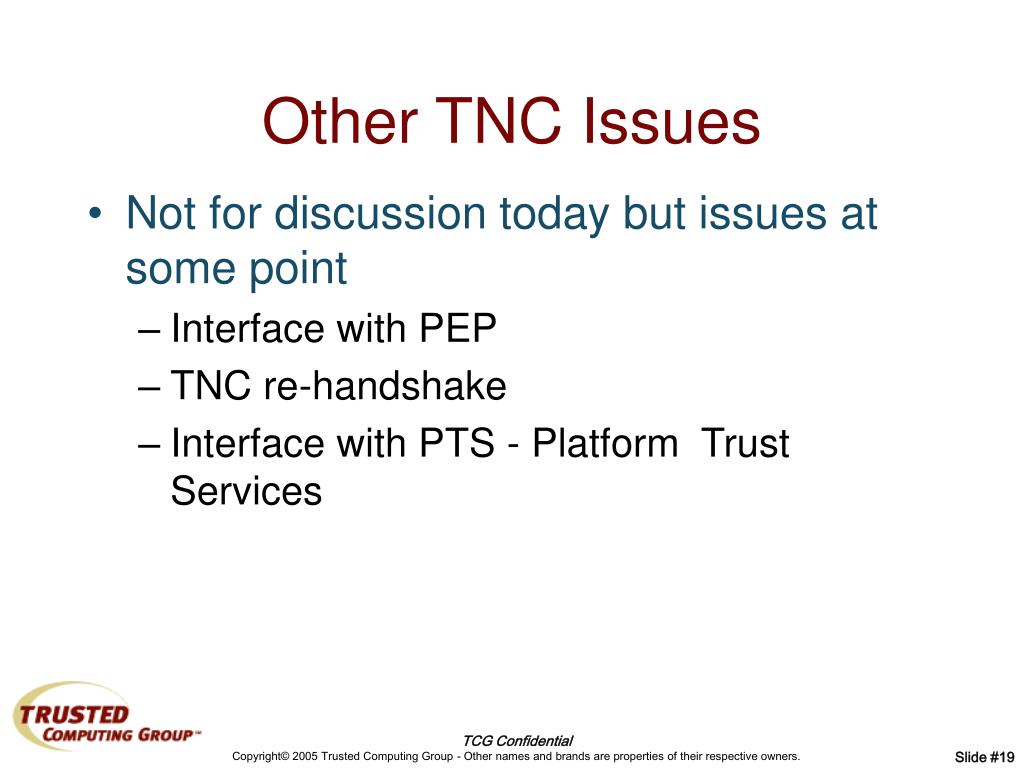 Other TNC Issues

• Not for discussion today but issues at some point

– Interface with PEP

– TNC re-handshake

– Interface with PTS - Platform  Trust Services

TRUSTED COMPUTING GROUP™

TCG Confidential

Copyright© 2005 Trusted Computing Group - Other names and brands are properties of their respective owners.

Slide #19